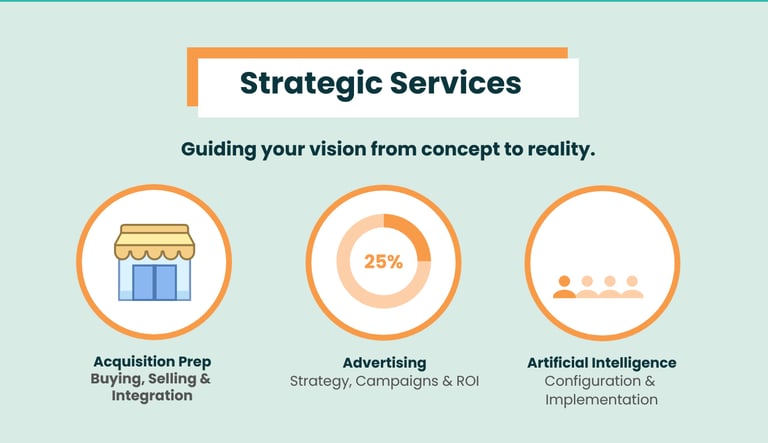 Strategic Services

Guiding your vision from concept to reality.

25%

Acquisition Prep
Buying, Selling & Integration

Advertising
Strategy, Campaigns & ROI

Artificial Intelligence
Configuration & Implementation